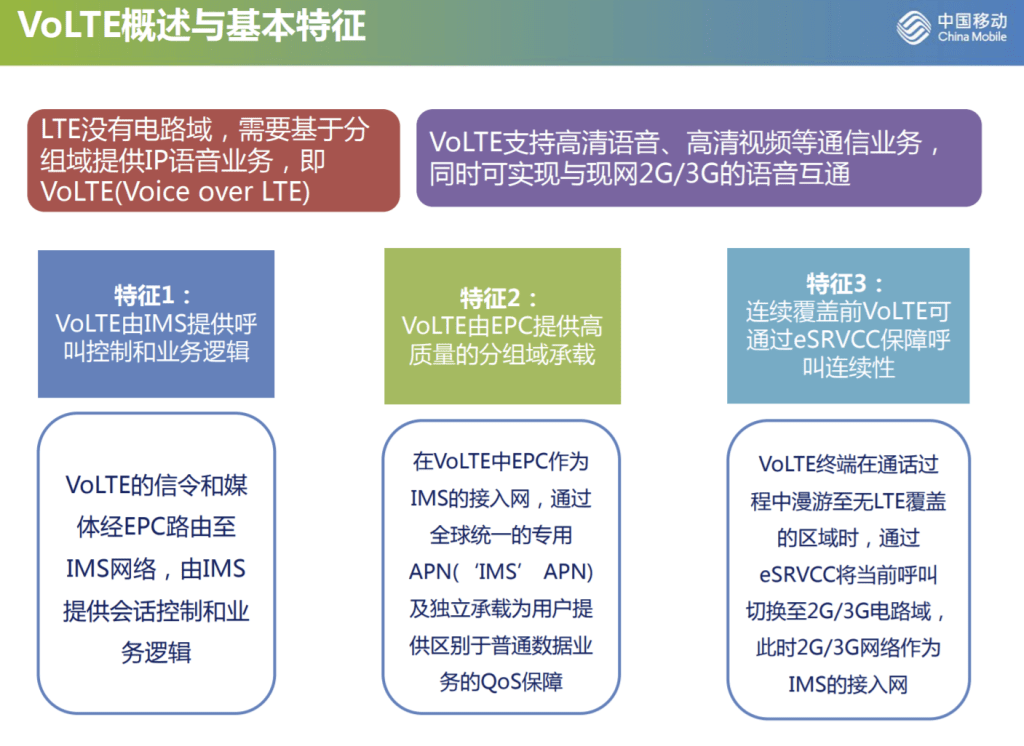 VoLTE概述与基本特征

中国移动
China Mobile

LTE没有电路域，需要基于分组域提供IP语音业务，即VoLTE(Voice over LTE)

VoLTE支持高清语音、高清视频等通信业务，同时可实现与现网2G/3G的语音互通

特征1：
VoLTE由IMS提供呼叫控制和业务逻辑

VoLTE的信令和媒体经EPC路由至IMS网络，由IMS提供会话控制和业务逻辑

特征2：
VoLTE由EPC提供高质量的分组域承载

在VoLTE中EPC作为IMS的接入网，通过全球统一的专用APN(‘IMS’ APN)及独立承载为用户提供区别于普通数据业务的QoS保障

特征3：
连续覆盖前VoLTE可通过eSRVCC保障呼叫连续性

VoLTE终端在通话过程中漫游至无LTE覆盖的区域时，通过eSRVCC将当前呼叫切换至2G/3G电路域，此时2G/3G网络作为IMS的接入网